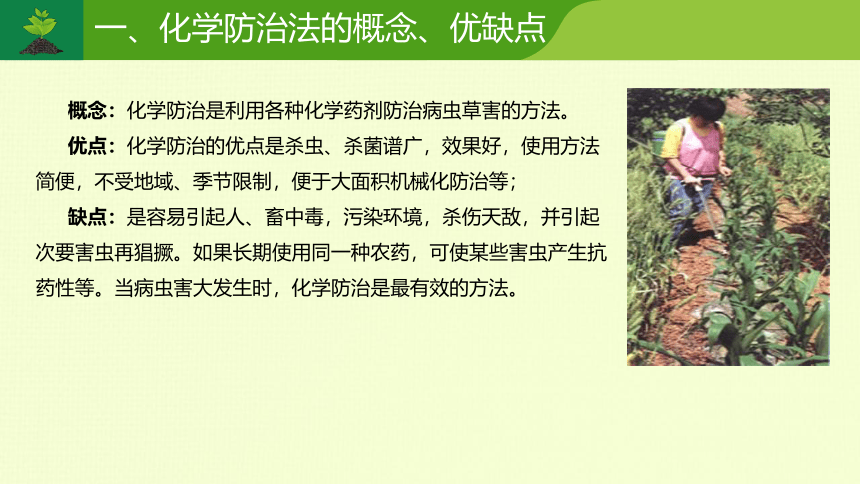 一、化学防治法的概念、优缺点

概念：化学防治是利用各种化学药剂防治病虫草害的方法。

优点：化学防治的优点是杀虫、杀菌谱广，效果好，使用方法简便，不受地域、季节限制，便于大面积机械化防治等；

缺点：是容易引起人、畜中毒，污染环境，杀伤天敌，并引起次要害虫再猖獗。如果长期使用同一种农药，可使某些害虫产生抗药性等。当病虫害大发生时，化学防治是最有效的方法。